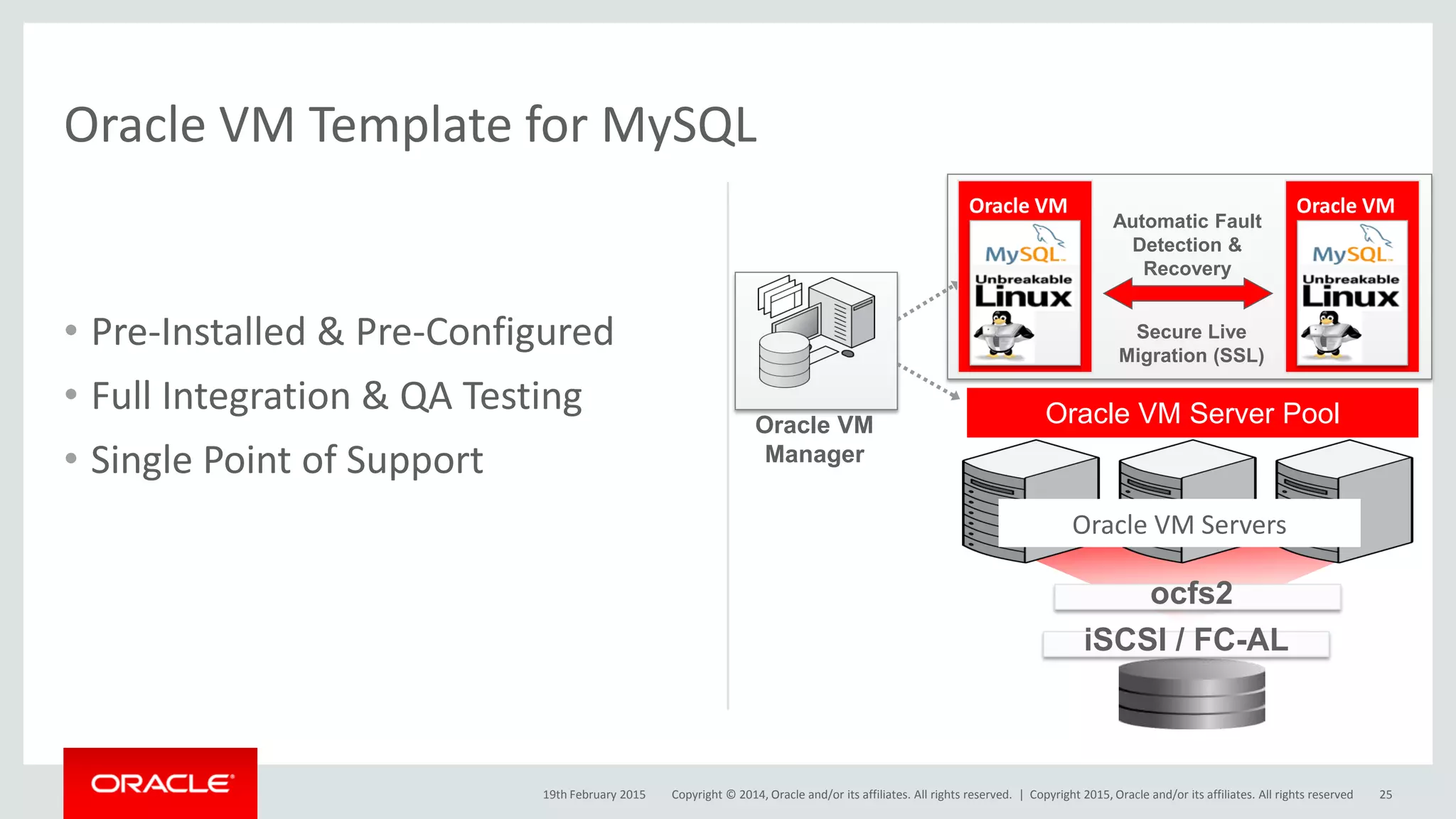 Oracle VM Template for MySQL

• Pre-Installed & Pre-Configured
• Full Integration & QA Testing
• Single Point of Support

Oracle VM Manager

Oracle VM
MySQL
Unbreakable Linux

Automatic Fault Detection & Recovery

Secure Live Migration (SSL)

Oracle VM
MySQL
Unbreakable Linux

Oracle VM Server Pool

Oracle VM Servers

ocfs2

iSCSI / FC-AL

ORACLE

19th February 2015 Copyright © 2014, Oracle and/or its affiliates. All rights reserved. | Copyright 2015, Oracle and/or its affiliates. All rights reserved 25